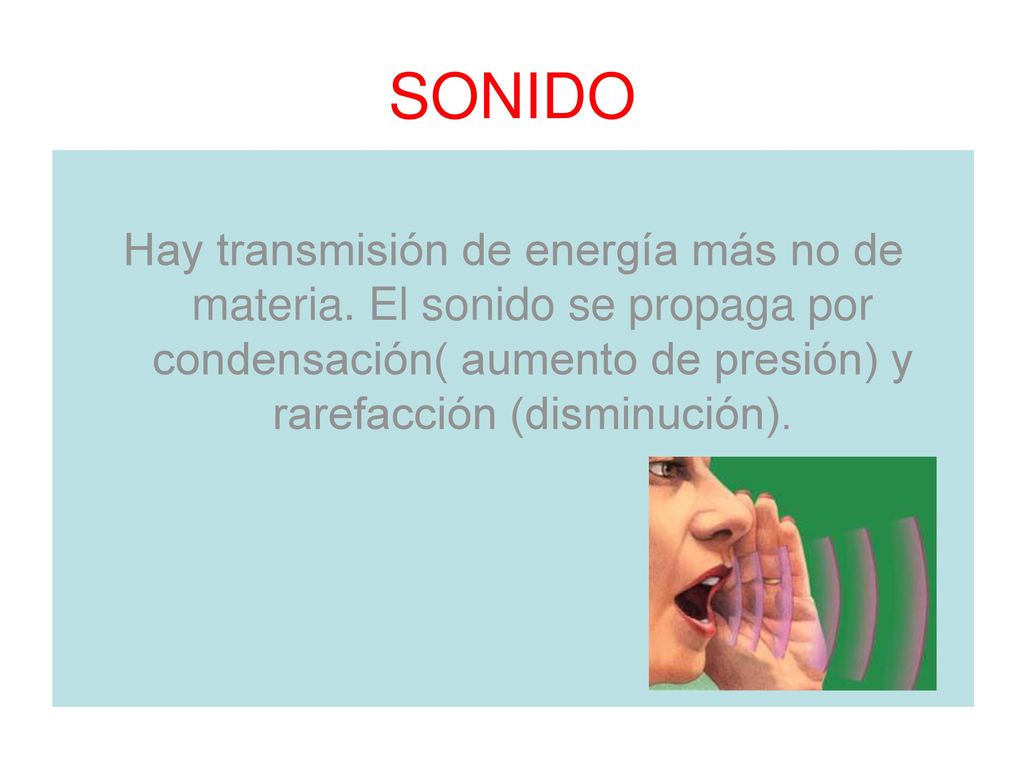 SONIDO

Hay transmisión de energía más no de materia. El sonido se propaga por condensación( aumento de presión) y rarefacción (disminución).